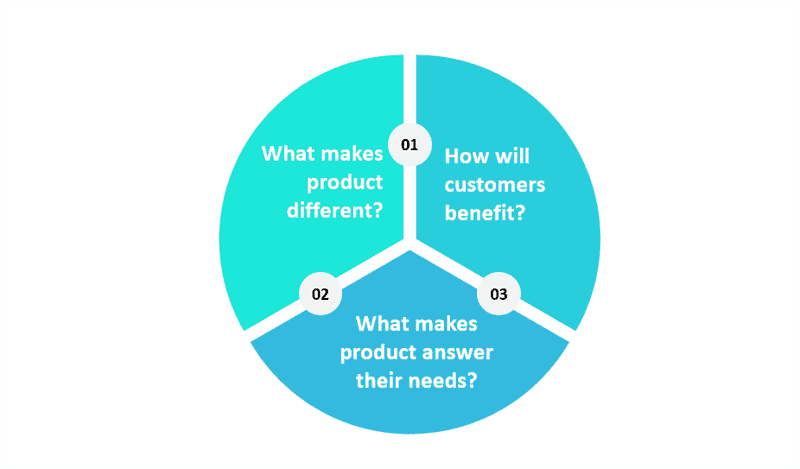 01

What makes product different?

How will customers benefit?

02

03

What makes product answer their needs?